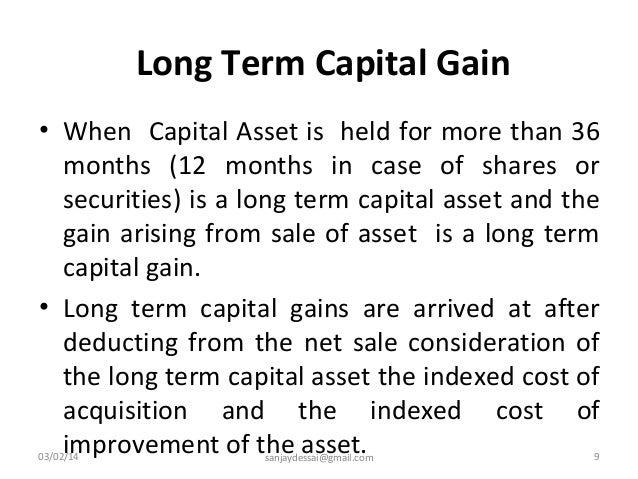 Long Term Capital Gain

• When Capital Asset is held for more than 36 months (12 months in case of shares or securities) is a long term capital asset and the gain arising from sale of asset is a long term capital gain.

• Long term capital gains are arrived at after deducting from the net sale consideration of the long term capital asset the indexed cost of acquisition and the indexed cost of improvement of the asset.

03/02/14 sanjaydessai@gmail.com 9